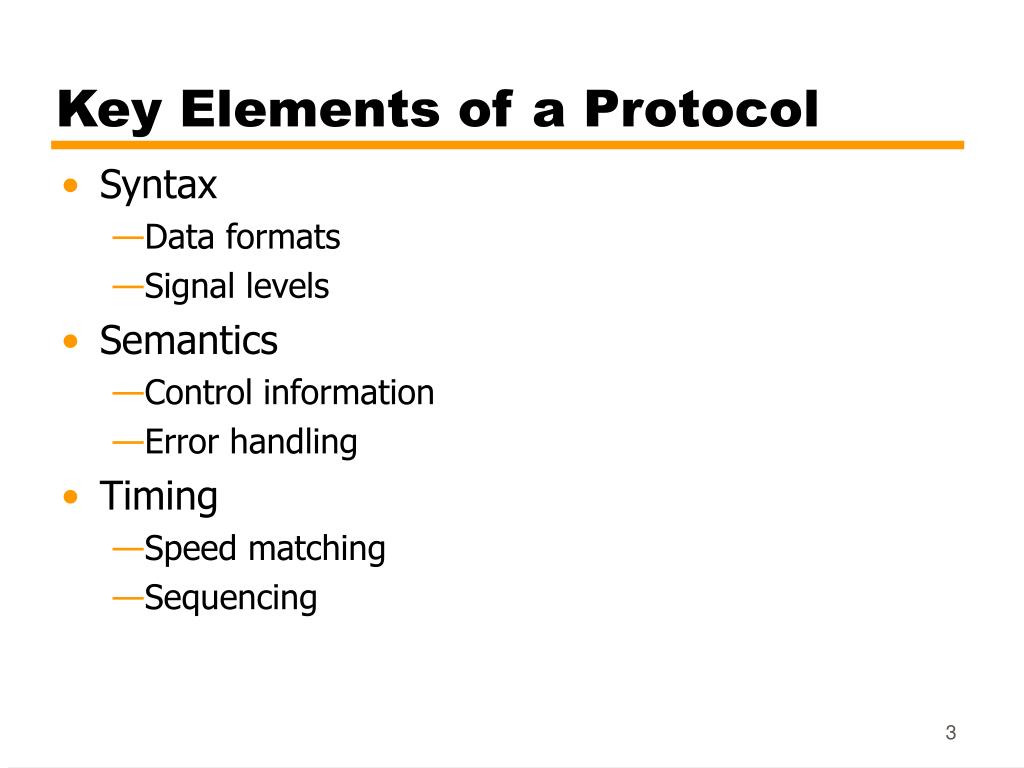 Key Elements of a Protocol

• Syntax
—Data formats
—Signal levels
• Semantics
—Control information
—Error handling
• Timing
—Speed matching
—Sequencing

3